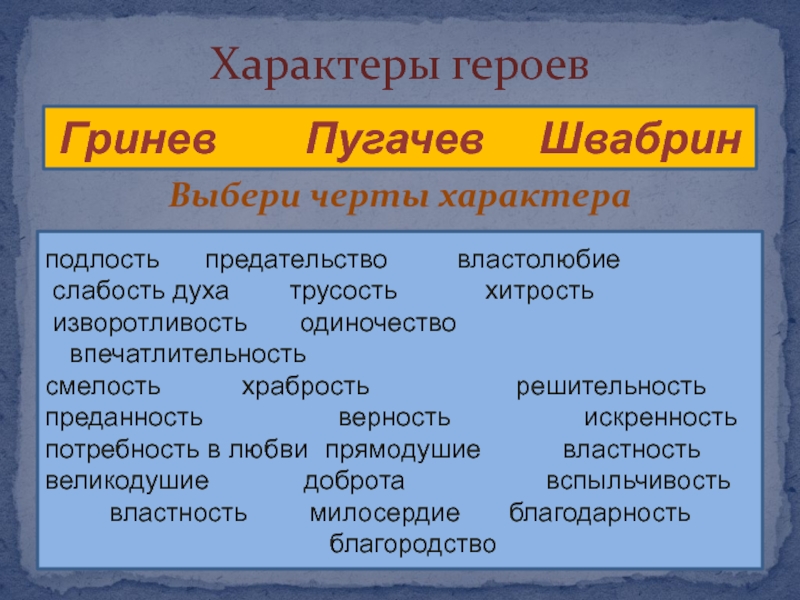 Характеры героев

Гринев Пугачев Швабрин

Выбери черты характера

подлость предательство властолюбие
слабость духа трусость хитрость
изворотливость одиночество
впечатлительность
смелость храбрость решительность
преданность верность искренность
потребность в любви прямодушие властность
великодушие доброта вспыльчивость
властность милосердие благодарность
благородство